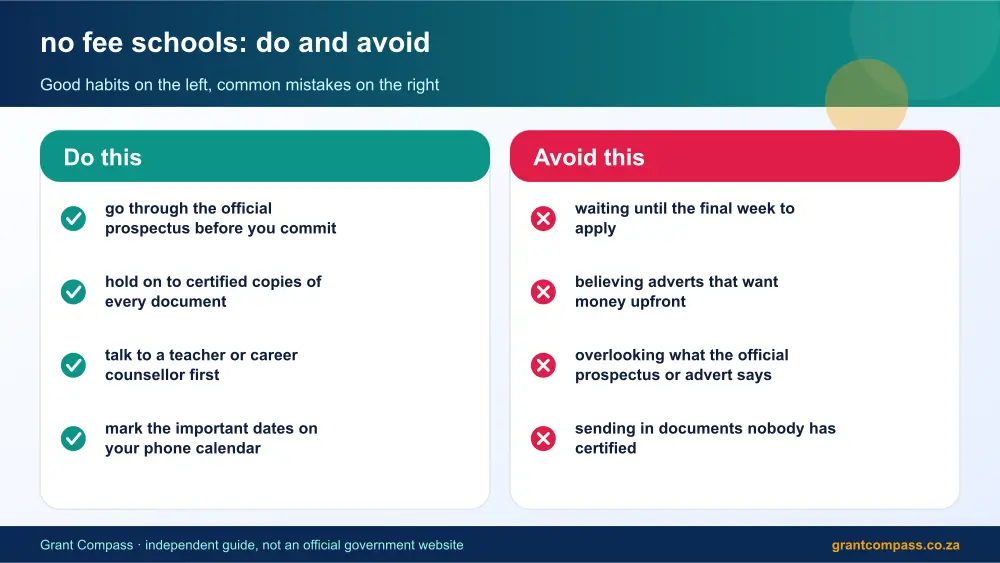 no fee schools: do and avoid

Good habits on the left, common mistakes on the right

Do this

✓ go through the official prospectus before you commit

✓ hold on to certified copies of every document

✓ talk to a teacher or career counsellor first

✓ mark the important dates on your phone calendar

Avoid this

✗ waiting until the final week to apply

✗ believing adverts that want money upfront

✗ overlooking what the official prospectus or advert says

✗ sending in documents nobody has certified

Grant Compass · independent guide, not an official government website

grantcompass.co.za